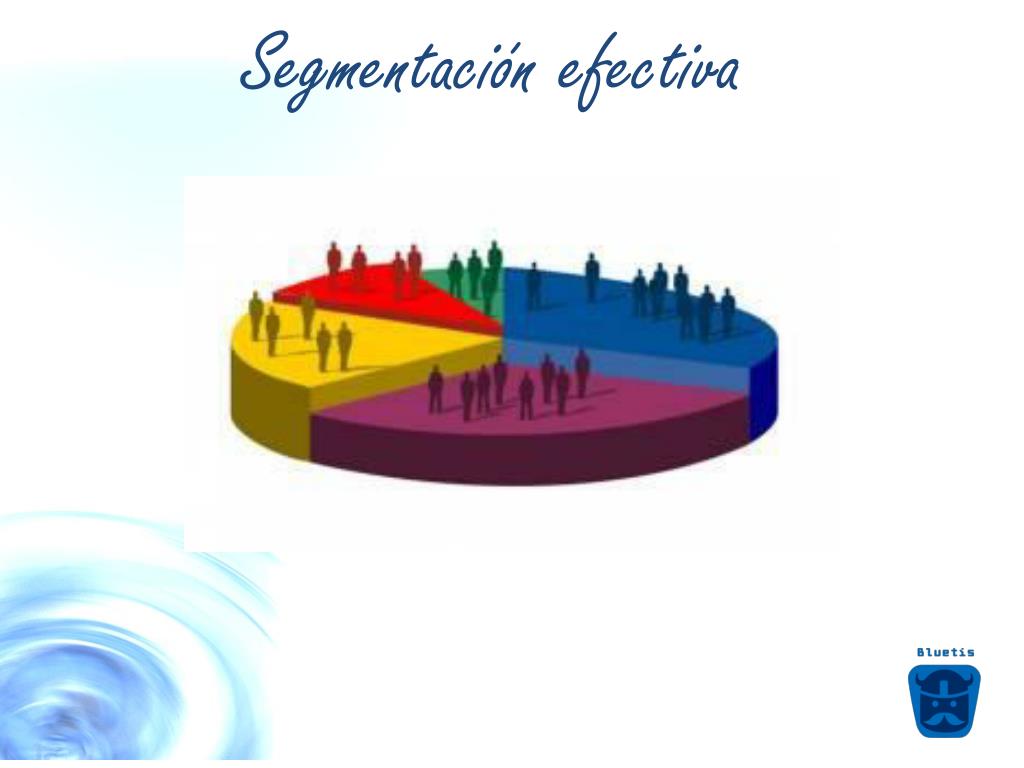 Segmentación efectiva

Bluetis